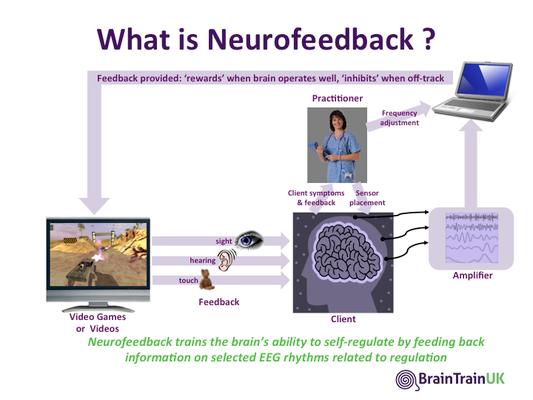 What is Neurofeedback ?

Feedback provided: 'rewards' when brain operates well, 'inhibits' when off-track

Practitioner

Frequency adjustment

Client symptoms & feedback

Sensor placement

sight

hearing

touch

Feedback

Video Games or Videos

Client

Amplifier

Neurofeedback trains the brain's ability to self-regulate by feeding back information on selected EEG rhythms related to regulation

BrainTrainUK